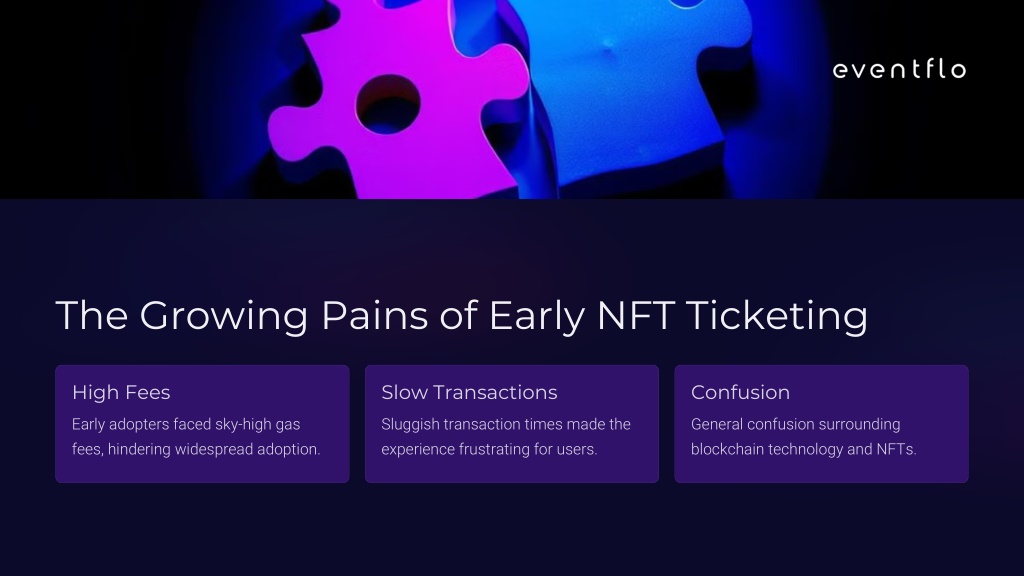 eventflo

The Growing Pains of Early NFT Ticketing

High Fees

Early adopters faced sky-high gas fees, hindering widespread adoption.

Slow Transactions

Sluggish transaction times made the experience frustrating for users.

Confusion

General confusion surrounding blockchain technology and NFTs.